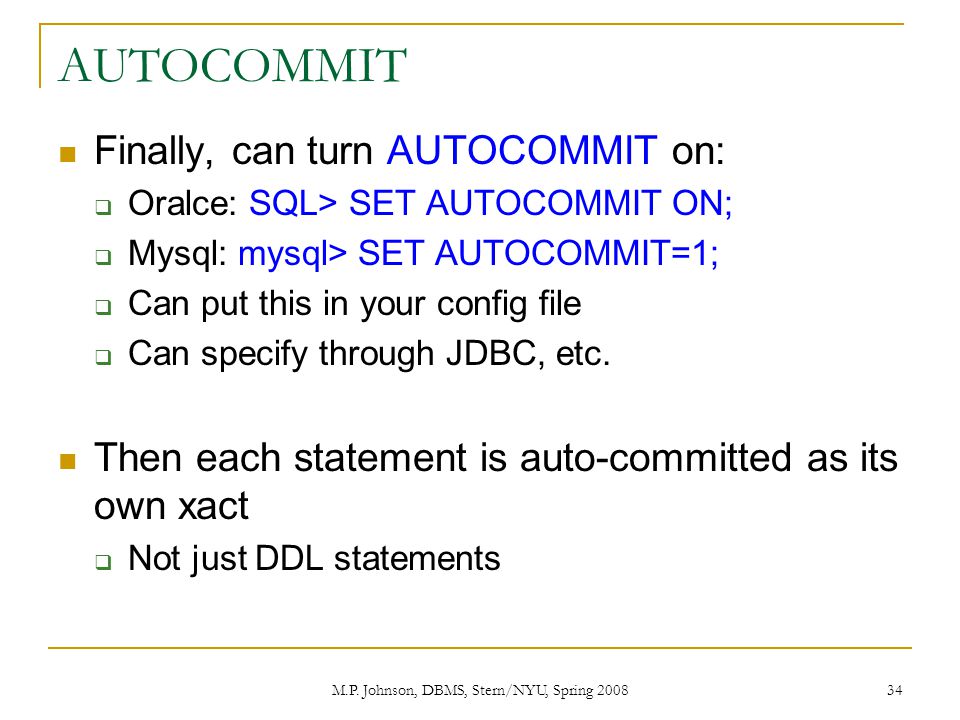 AUTOCOMMIT

Finally, can turn AUTOCOMMIT on:

Oralce: SQL> SET AUTOCOMMIT ON;

Mysql: mysql> SET AUTOCOMMIT=1;

Can put this in your config file

Can specify through JDBC, etc.

Then each statement is auto-committed as its own xact

Not just DDL statements

M.P. Johnson, DBMS, Stern/NYU, Spring 2008

34